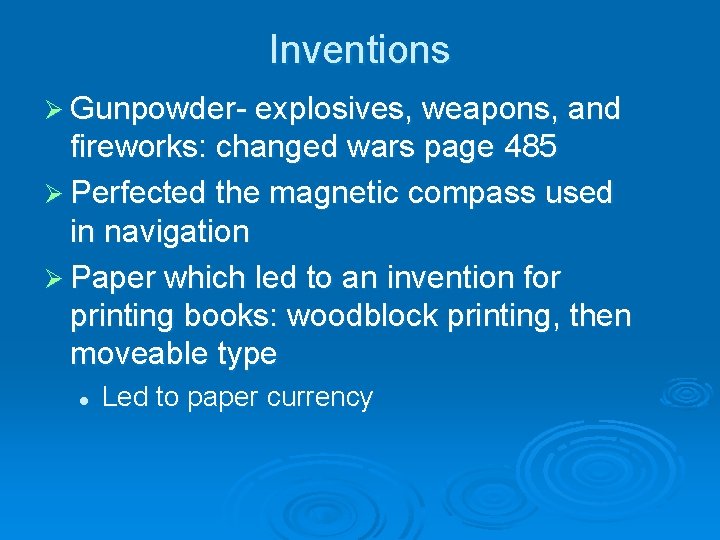 Inventions

➢ Gunpowder- explosives, weapons, and fireworks: changed wars page 485

➢ Perfected the magnetic compass used in navigation

➢ Paper which led to an invention for printing books: woodblock printing, then moveable type

• Led to paper currency